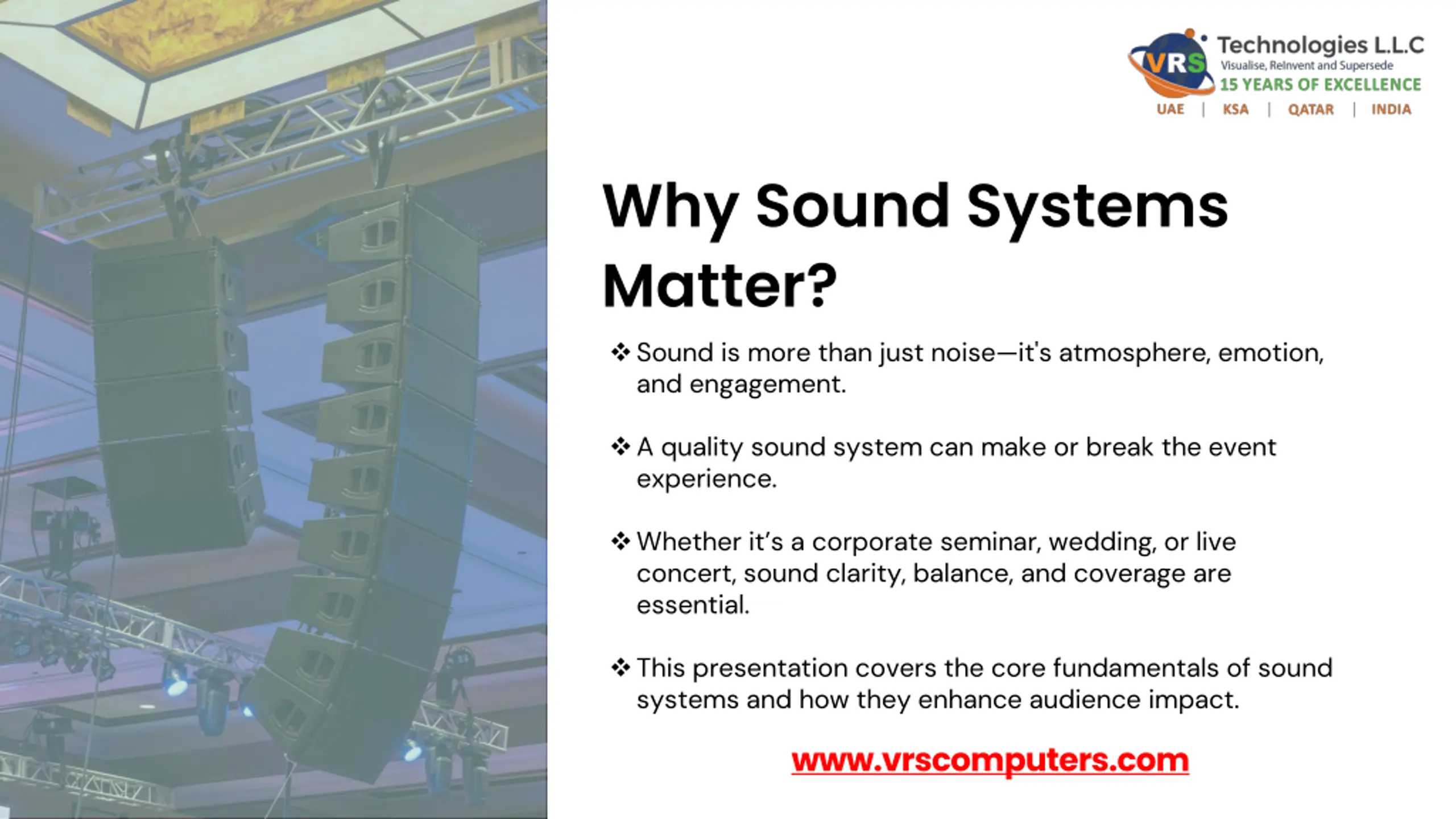 VRS Technologies L.L.C
Visualise, Reinvent and Supersede
15 YEARS OF EXCELLENCE
UAE | KSA | QATAR | INDIA

Why Sound Systems Matter?

❖ Sound is more than just noise—it's atmosphere, emotion, and engagement.

❖ A quality sound system can make or break the event experience.

❖ Whether it's a corporate seminar, wedding, or live concert, sound clarity, balance, and coverage are essential.

❖ This presentation covers the core fundamentals of sound systems and how they enhance audience impact.

www.vrscomputers.com